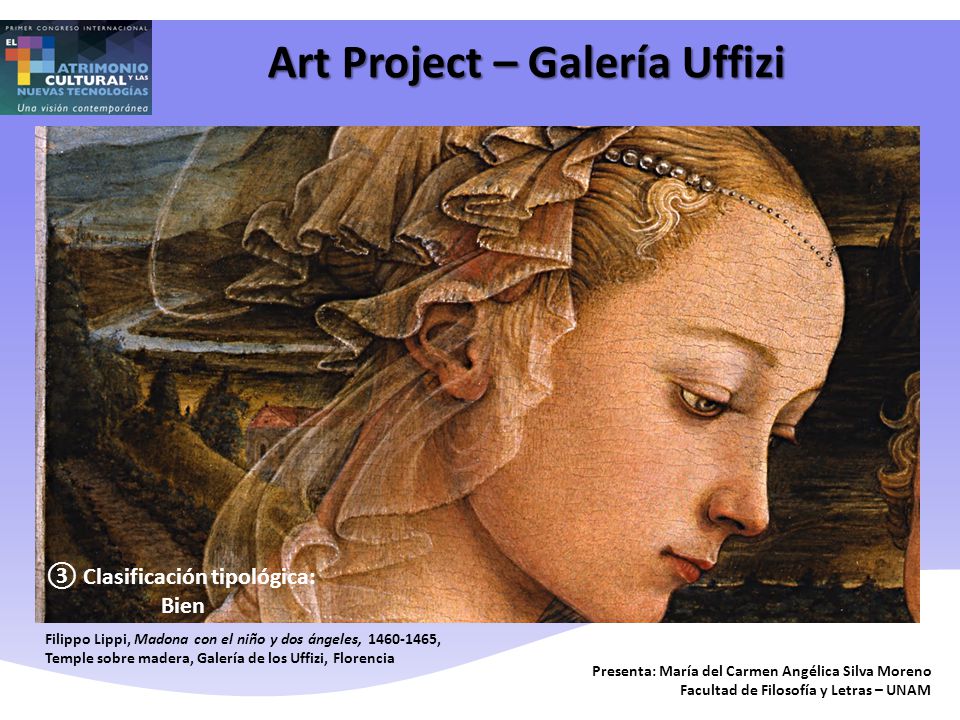 PRIMER CONGRESO INTERNACIONAL
EL PATRIMONIO CULTURAL Y LAS NUEVAS TECNOLOGÍAS
Una visión contemporánea

Art Project – Galería Uffizi

③ Clasificación tipológica:
Bien

Filippo Lippi, Madona con el niño y dos ángeles, 1460-1465, Temple sobre madera, Galería de los Uffizi, Florencia

Presenta: María del Carmen Angélica Silva Moreno
Facultad de Filosofía y Letras – UNAM